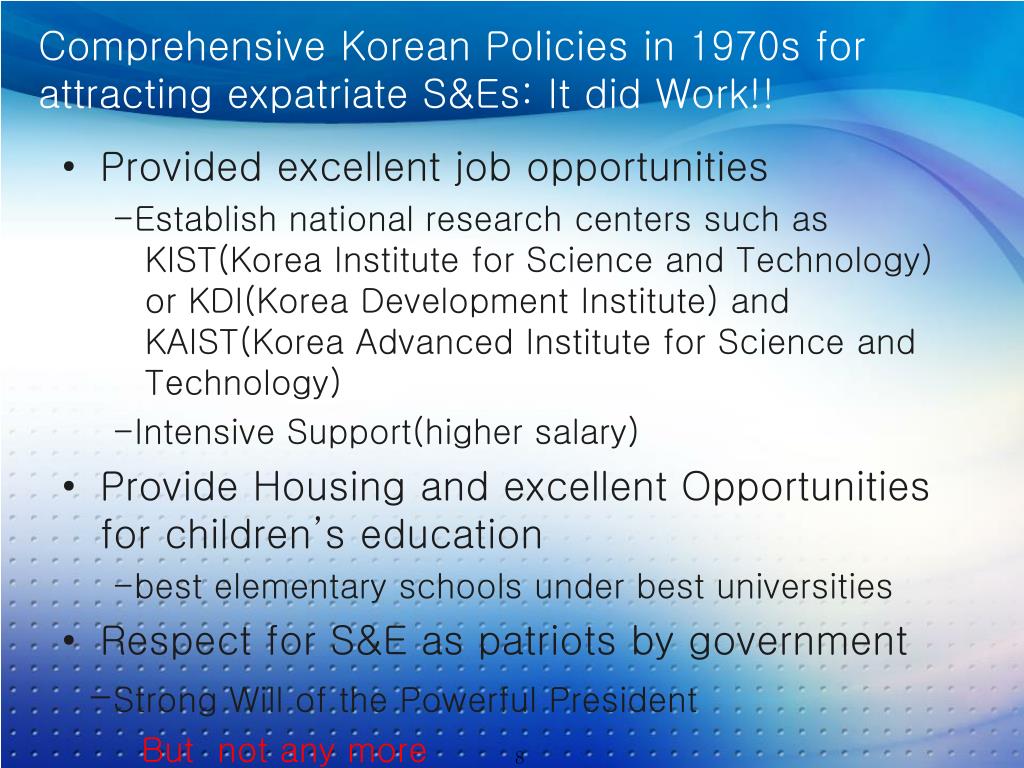 Comprehensive Korean Policies in 1970s for attracting expatriate S&Es: It did Work!!

• Provided excellent job opportunities

–Establish national research centers such as KIST(Korea Institute for Science and Technology) or KDI(Korea Development Institute) and KAIST(Korea Advanced Institute for Science and Technology)

–Intensive Support(higher salary)

• Provide Housing and excellent Opportunities for children's education

–best elementary schools under best universities

• Respect for S&E as patriots by government

–Strong Will of the Powerful President

But not any more

8